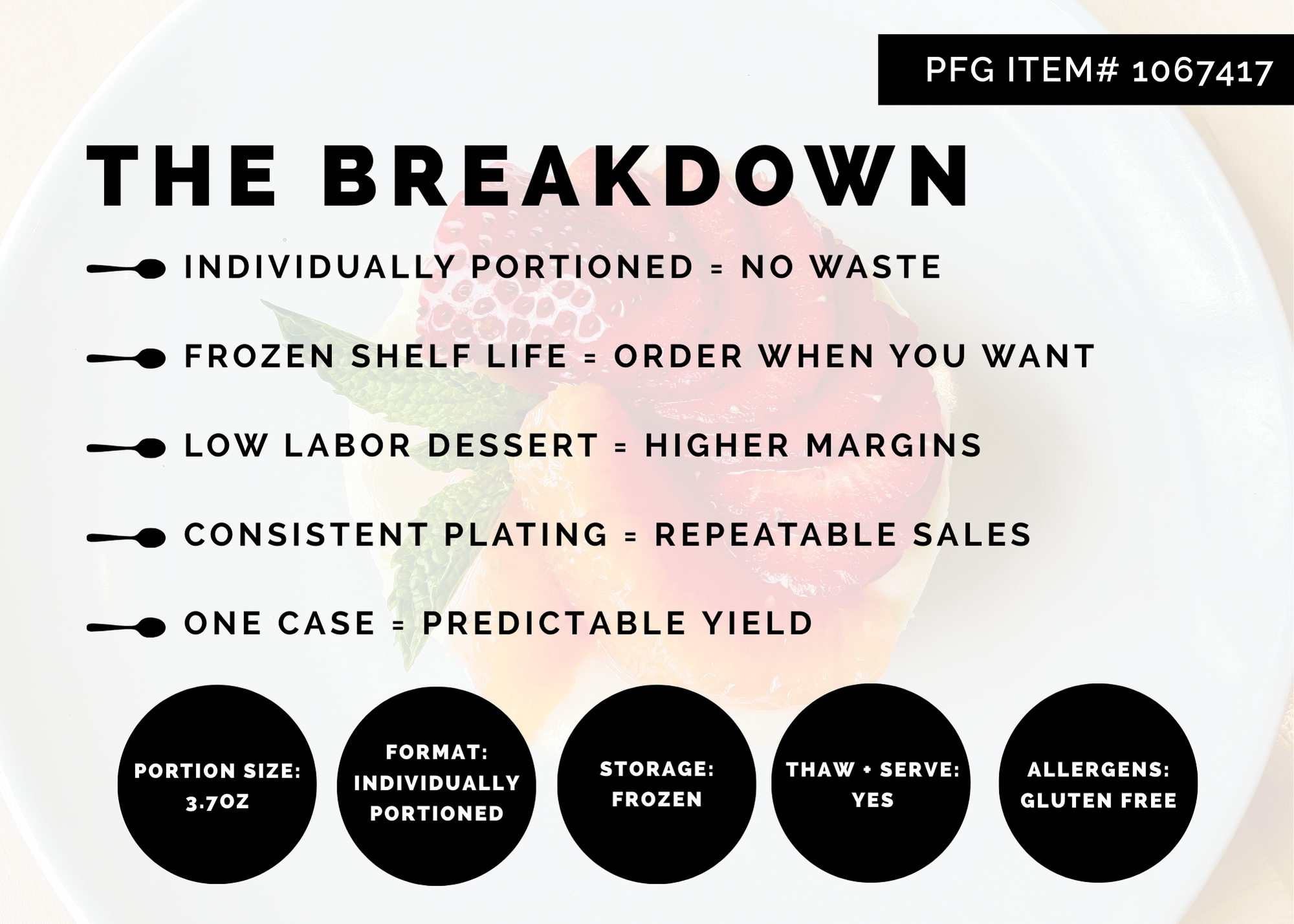 PFG ITEM# 1067417

THE BREAKDOWN

INDIVIDUALLY PORTIONED = NO WASTE

FROZEN SHELF LIFE = ORDER WHEN YOU WANT

LOW LABOR DESSERT = HIGHER MARGINS

CONSISTENT PLATING = REPEATABLE SALES

ONE CASE = PREDICTABLE YIELD

PORTION SIZE: 3.7OZ

FORMAT: INDIVIDUALLY PORTIONED

STORAGE: FROZEN

THAW + SERVE: YES

ALLERGENS: GLUTEN FREE